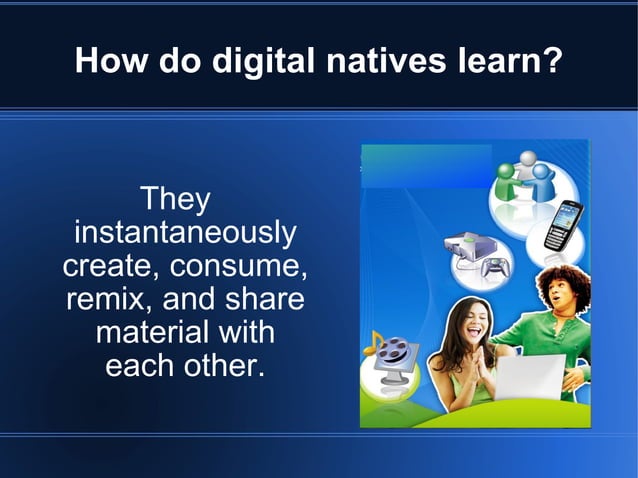 How do digital natives learn?

They instantaneously create, consume, remix, and share material with each other.